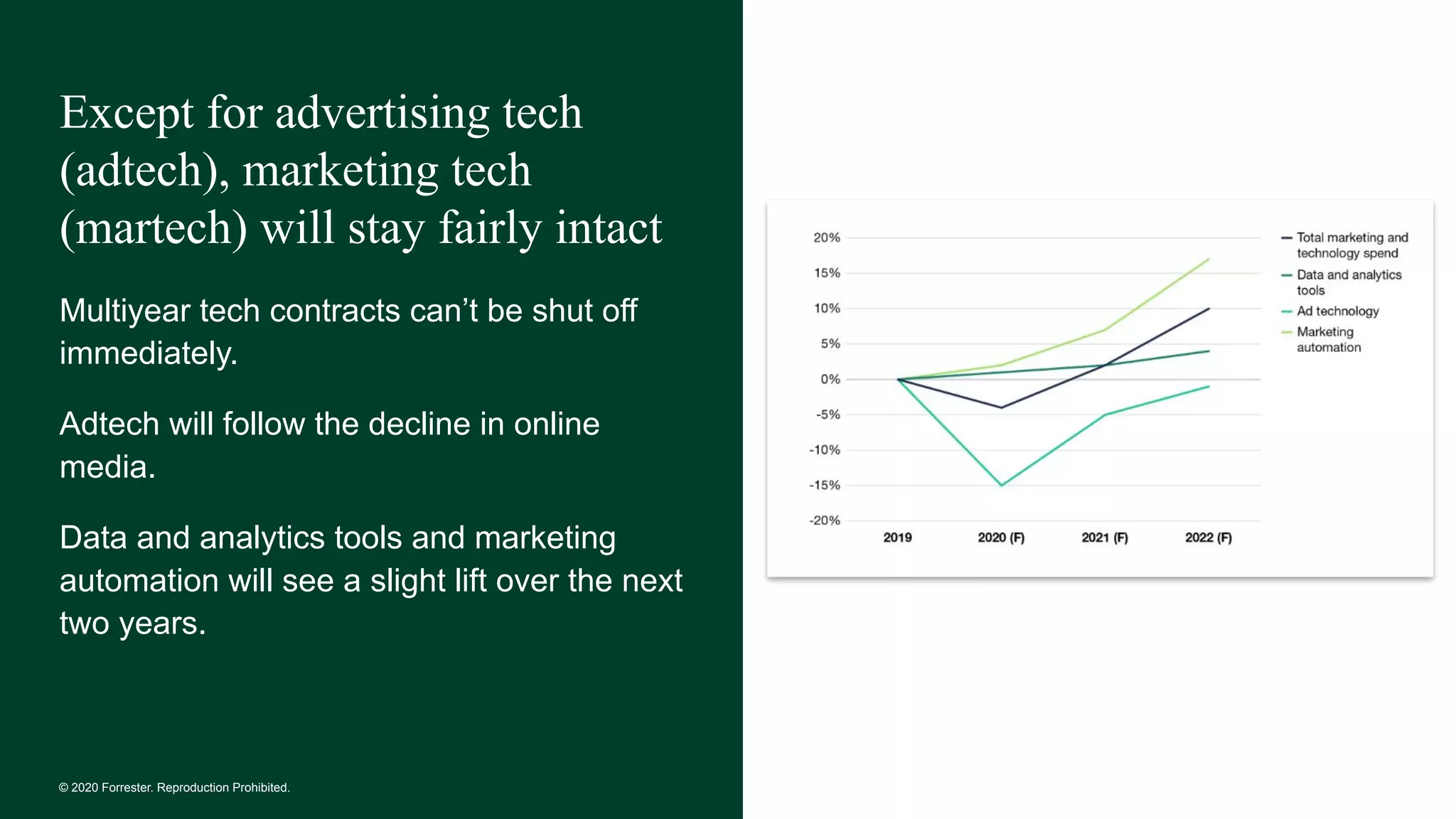 Except for advertising tech (adtech), marketing tech (martech) will stay fairly intact

Multiyear tech contracts can’t be shut off immediately.

Adtech will follow the decline in online media.

Data and analytics tools and marketing automation will see a slight lift over the next two years.

© 2020 Forrester. Reproduction Prohibited.

20%
15%
10%
5%
0%
-5%
-10%
-15%
-20%

2019
2020 (F)
2021 (F)
2022 (F)

Total marketing and technology spend
Data and analytics tools
Ad technology
Marketing automation